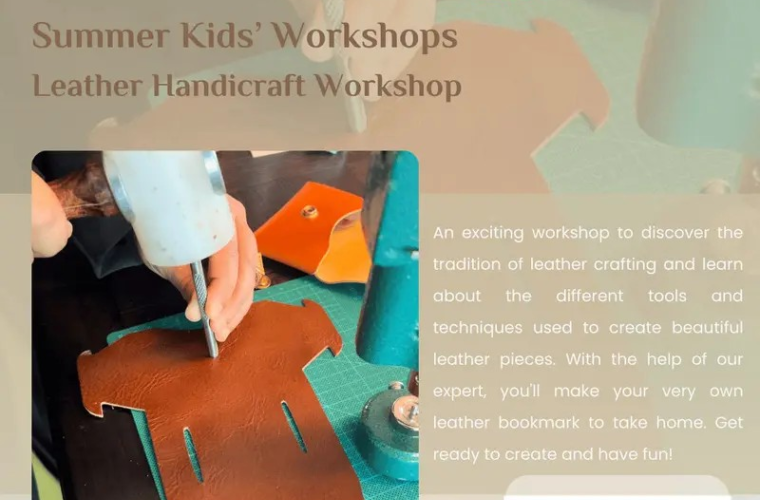 Summer Kids' Workshops
Leather Handicraft Workshop

An exciting workshop to discover the tradition of leather crafting and learn about the different tools and techniques used to create beautiful leather pieces. With the help of our expert, you'll make your very own leather bookmark to take home. Get ready to create and have fun!